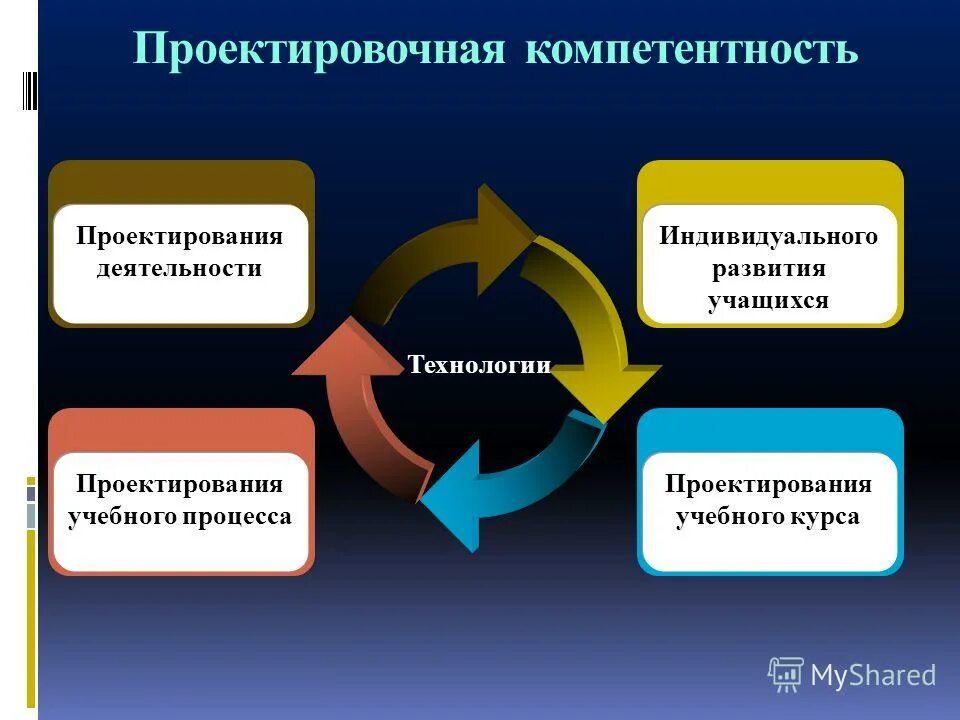 Проектировочная компетентность

Проектирования деятельности

Индивидуального развития учащихся

Технологии

Проектирования учебного процесса

Проектирования учебного курса

MyShared